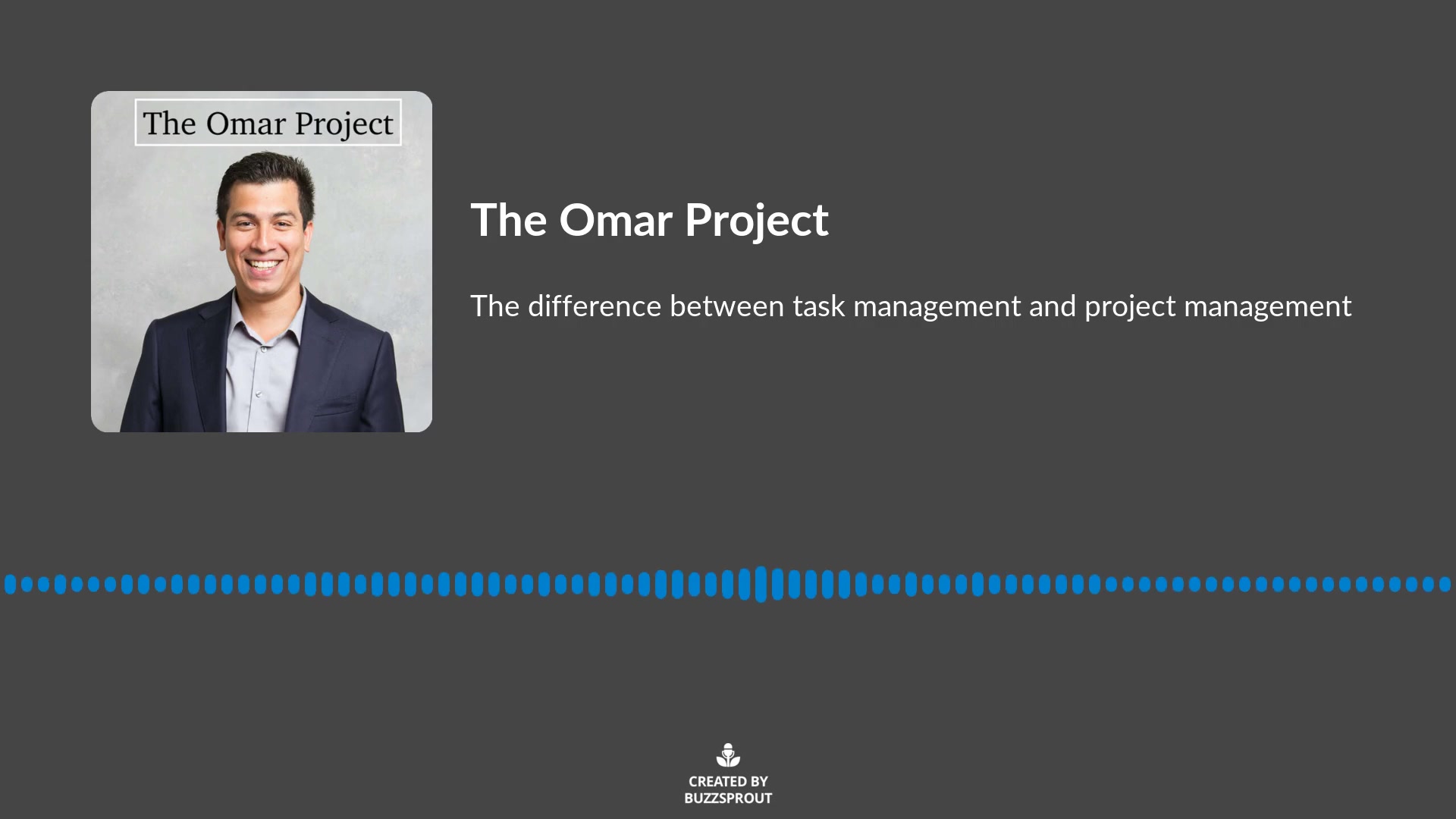 The Omar Project

The Omar Project

The difference between task management and project management

CREATED BY
BUZZSPROUT